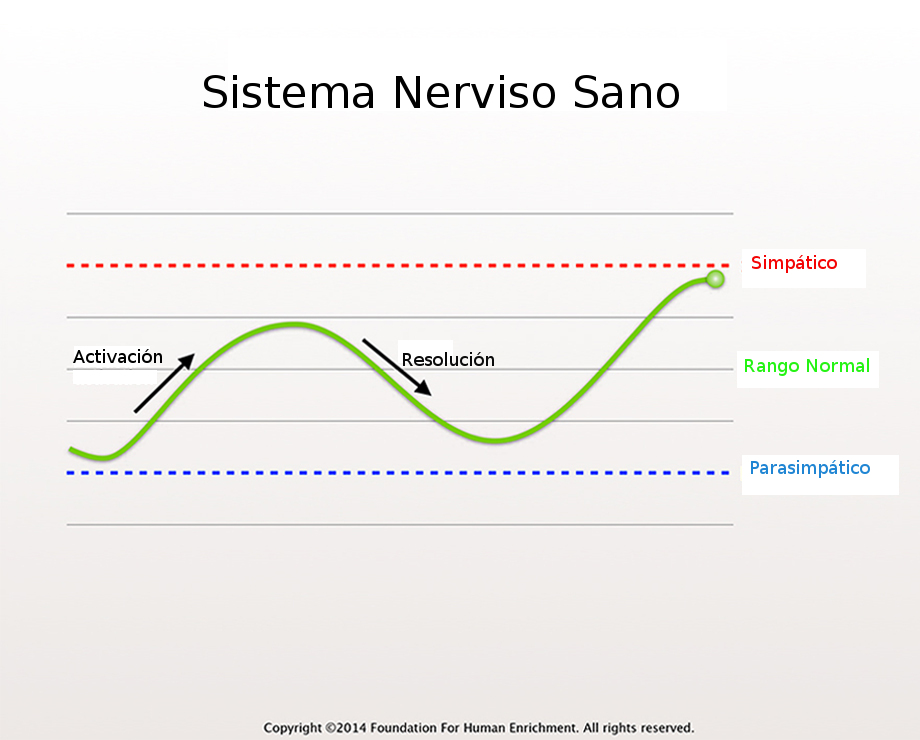 Sistema Nerviso Sano

Simpático

Activación

Resolución

Rango Normal

Parasimpático

Copyright ©2014 Foundation For Human Enrichment. All rights reserved.